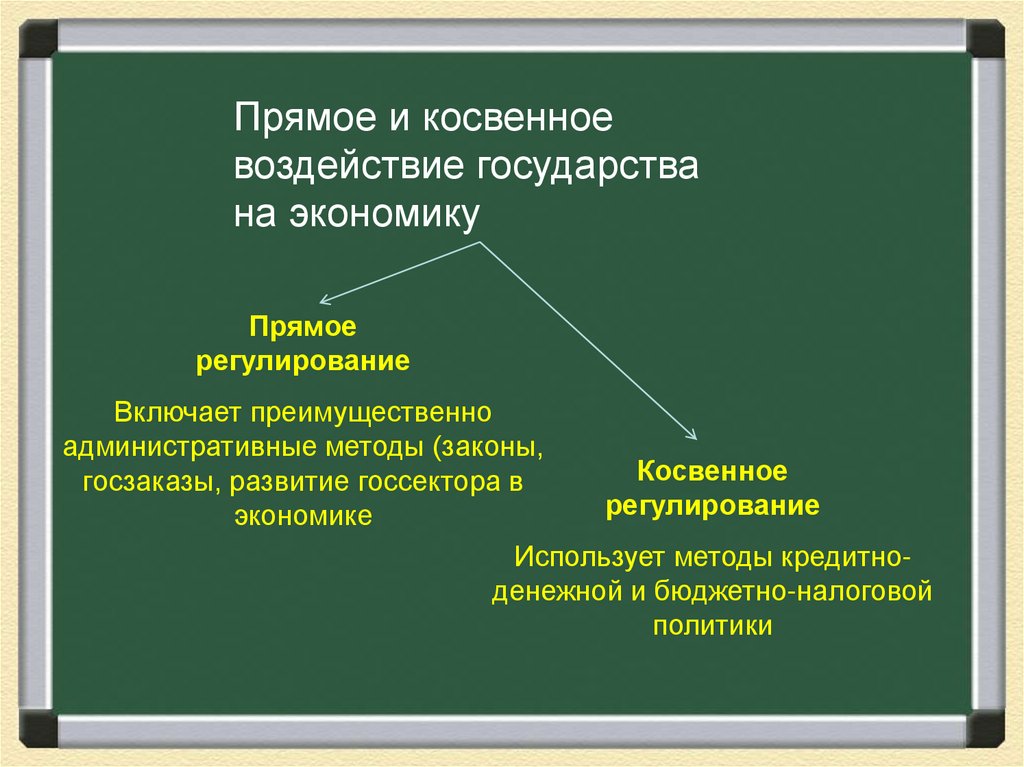 Прямое и косвенное воздействие государства на экономику

Прямое регулирование

Включает преимущественно административные методы (законы, госзаказы, развитие госсектора в экономике

Косвенное регулирование

Использует методы кредитно-денежной и бюджетно-налоговой политики